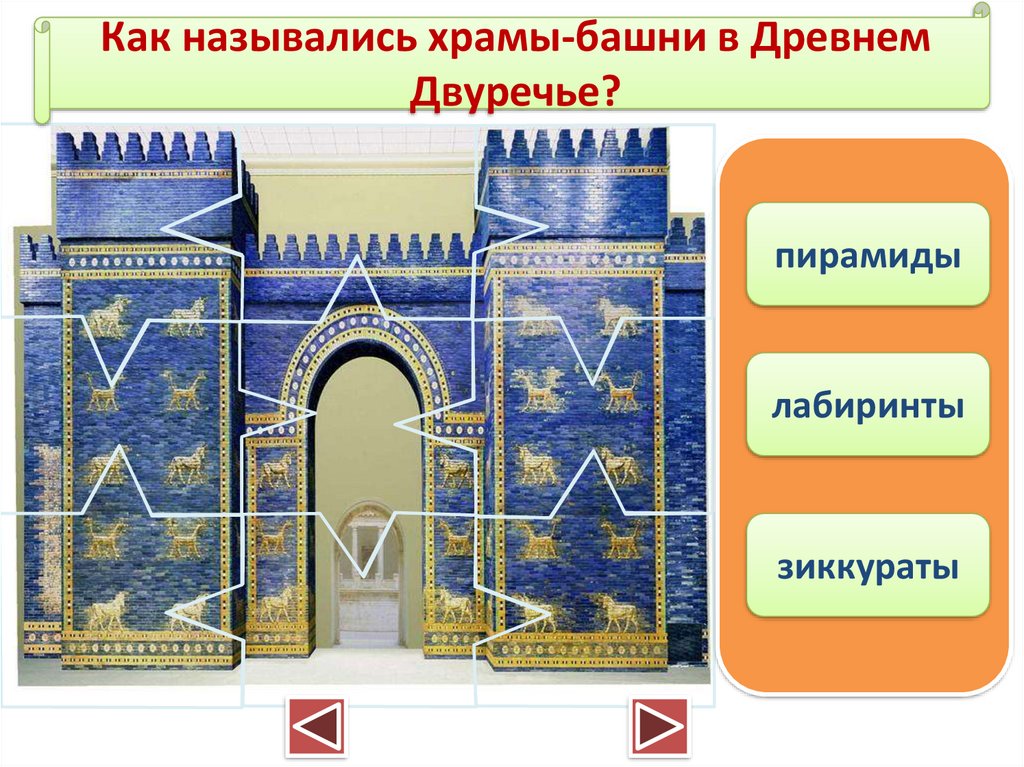 Как назывались храмы-башни в Древнем Двуречье?

пирамиды

лабиринты

зиккураты